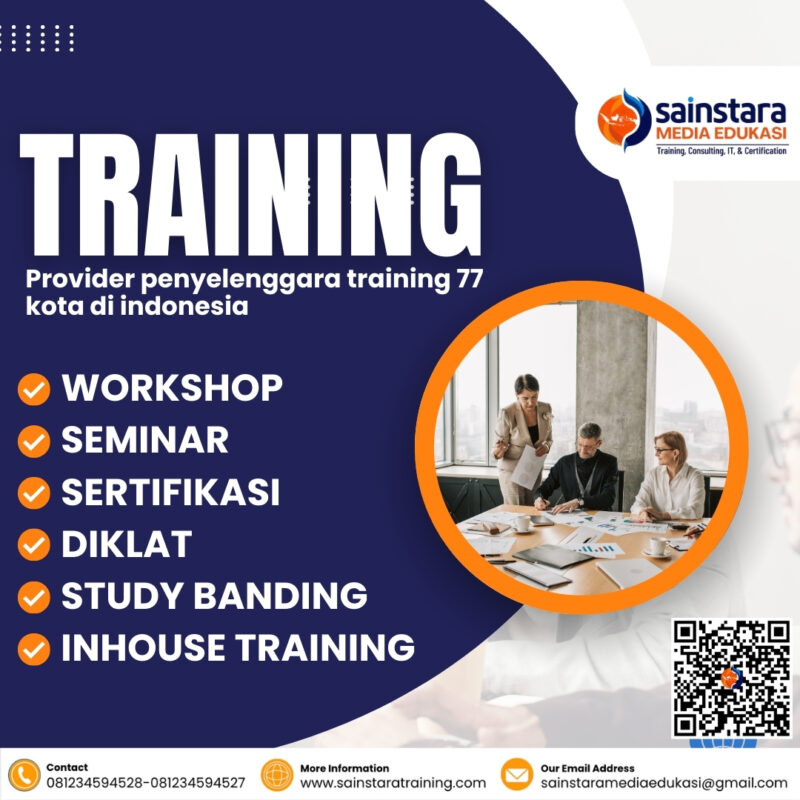 sainstara
MEDIA EDUKASI
Training, Consulting, IT, & Certification

TRAINING
Provider penyelenggara training 77 kota di indonesia

WORKSHOP
SEMINAR
SERTIFIKASI
DIKLAT
STUDY BANDING
INHOUSE TRAINING

Contact
081234594528-081234594527

More Information
www.sainstaratraining.com

Our Email Address
sainstaramediaedukasi@gmail.com